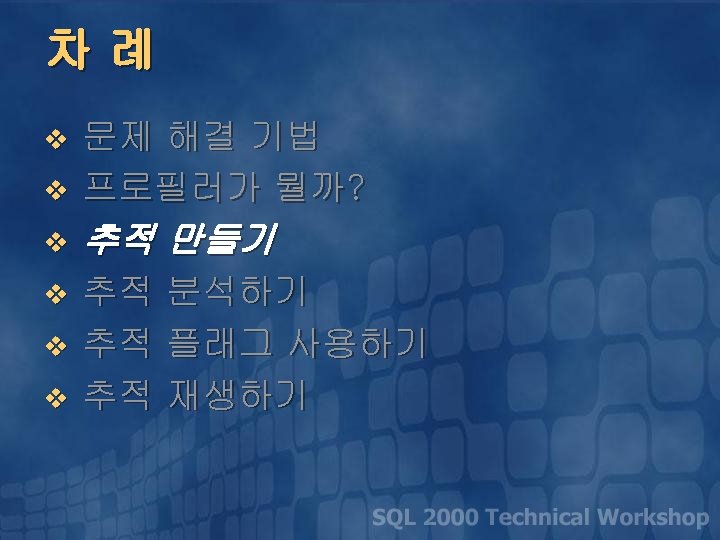 차 례

❖ 문제 해결 기법
❖ 프로필러가 뭘까?
❖ 추적 만들기
❖ 추적 분석하기
❖ 추적 플래그 사용하기
❖ 추적 재생하기

SQL 2000 Technical Workshop